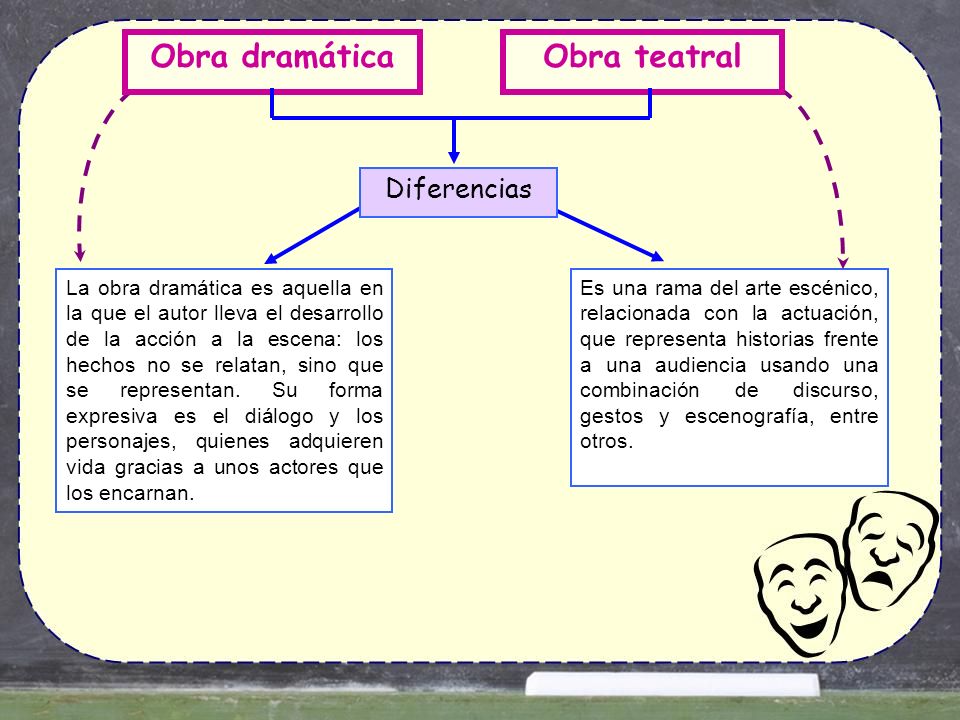 Obra dramática

Obra teatral

Diferencias

La obra dramática es aquella en la que el autor lleva el desarrollo de la acción a la escena: los hechos no se relatan, sino que se representan. Su forma expresiva es el diálogo y los personajes, quienes adquieren vida gracias a unos actores que los encarnan.

Es una rama del arte escénico, relacionada con la actuación, que representa historias frente a una audiencia usando una combinación de discurso, gestos y escenografía, entre otros.